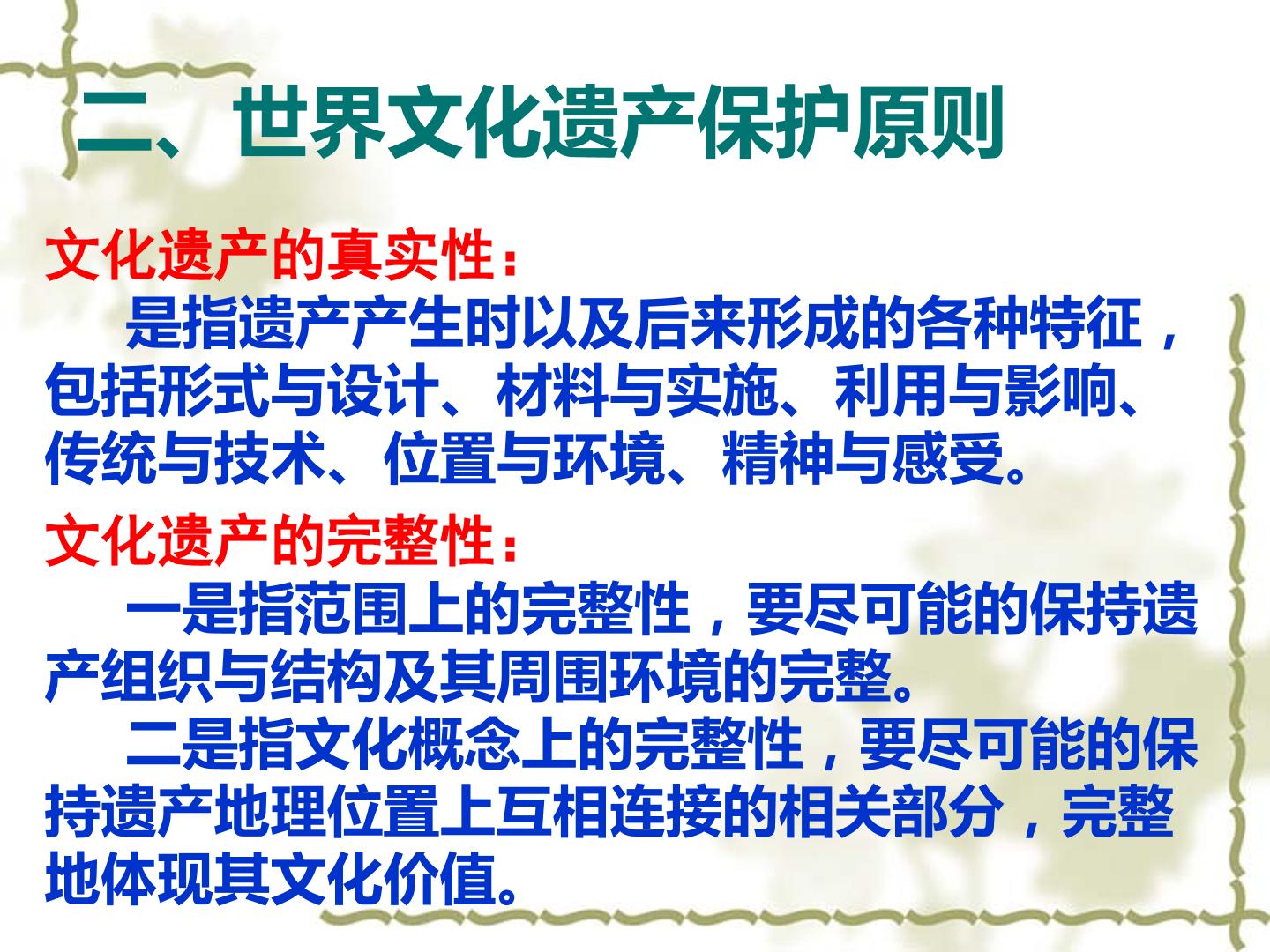 二、世界文化遗产保护原则

文化遗产的真实性：

是指遗产产生时以及后来形成的各种特征，包括形式与设计、材料与实施、利用与影响、传统与技术、位置与环境、精神与感受。

文化遗产的完整性：

一是指范围上的完整性，要尽可能的保持遗产组织与结构及其周围环境的完整。

二是指文化概念上的完整性，要尽可能的保持遗产地理位置上互相连接的相关部分，完整地体现其文化价值。